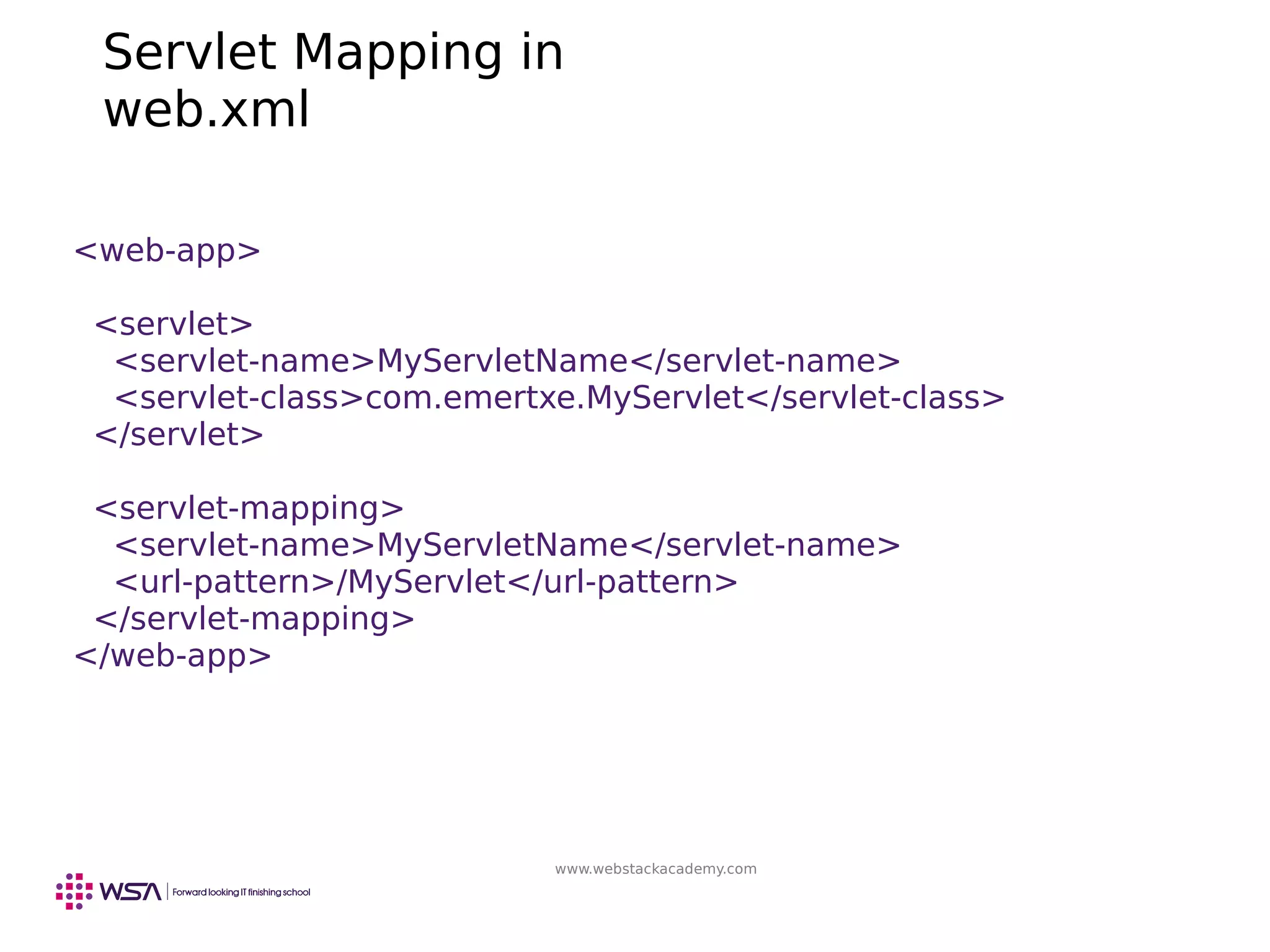 Servlet Mapping in web.xml

<web-app>

<servlet>
<servlet-name>MyServletName</servlet-name>
<servlet-class>com.emertxe.MyServlet</servlet-class>
</servlet>

<servlet-mapping>
<servlet-name>MyServletName</servlet-name>
<url-pattern>/MyServlet</url-pattern>
</servlet-mapping>
</web-app>

www.webstackacademy.com

WSA | Forward looking IT finishing school